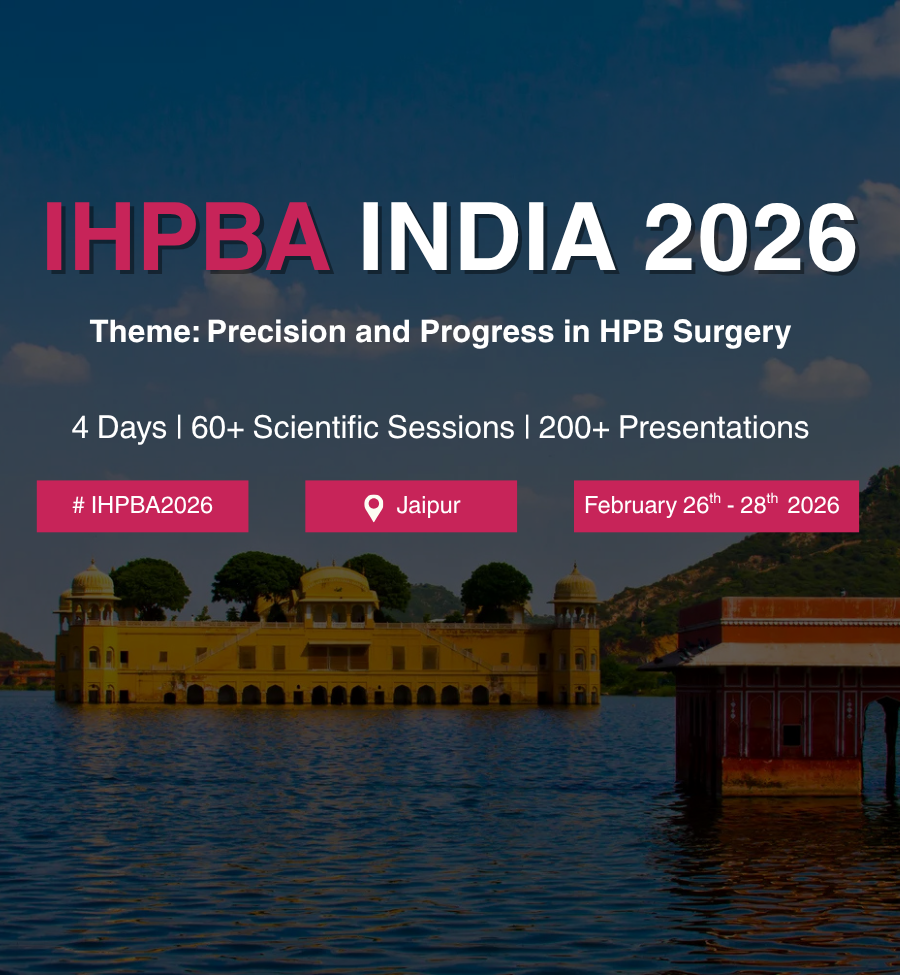 IHPBA INDIA 2026

Theme: Precision and Progress in HPB Surgery

4 Days | 60+ Scientific Sessions | 200+ Presentations

# IHPBA2026

Jaipur

February 26$^{th}$ - 28$^{th}$ 2026